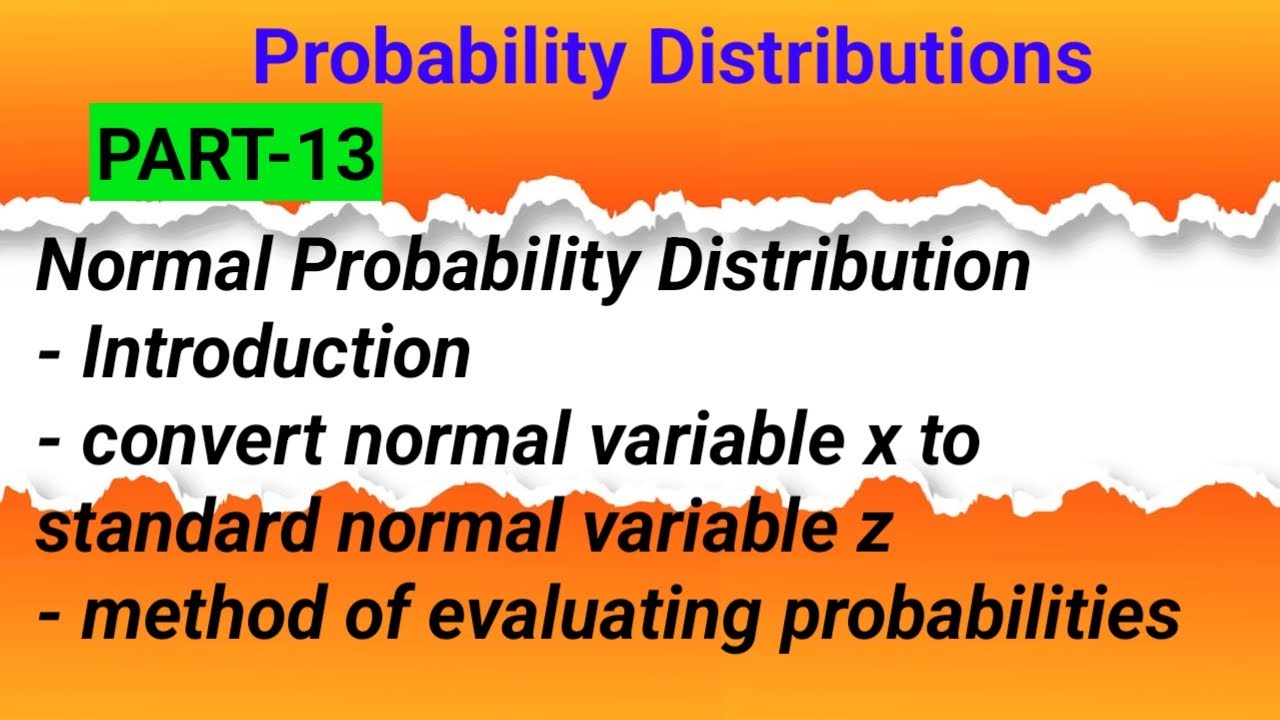 Probability Distributions

PART-13

Normal Probability Distribution
- Introduction
- convert normal variable x to standard normal variable z
- method of evaluating probabilities